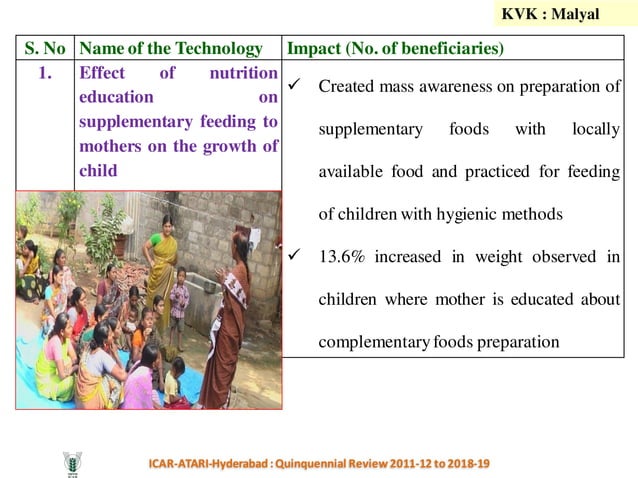 KVK : Malyal

| S. No | Name of the Technology | Impact (No. of beneficiaries) |
|---|---|---|
| 1. | Effect of nutrition education on supplementary feeding to mothers on the growth of child | ✓ Created mass awareness on preparation of supplementary foods with locally available food and practiced for feeding of children with hygienic methods ✓ 13.6% increased in weight observed in children where mother is educated about complementary foods preparation |

ICAR-ATARI-Hyderabad : Quinquennial Review 2011-12 to 2018-19